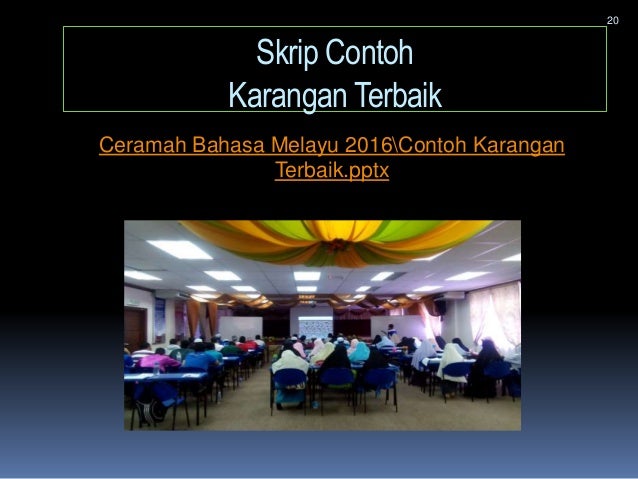 20

Skrip Contoh
Karangan Terbaik

Ceramah Bahasa Melayu 2016\Contoh Karangan Terbaik.pptx